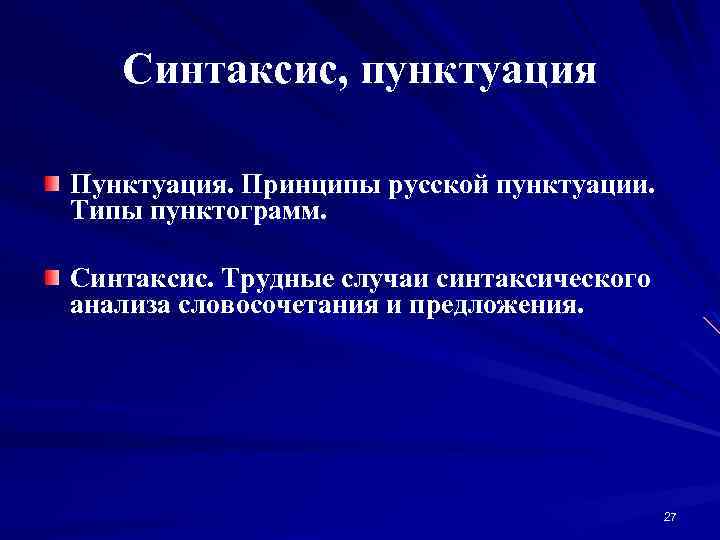 Синтаксис, пунктуация

Пунктуация. Принципы русской пунктуации. Типы пунктограмм.

Синтаксис. Трудные случаи синтаксического анализа словосочетания и предложения.

27